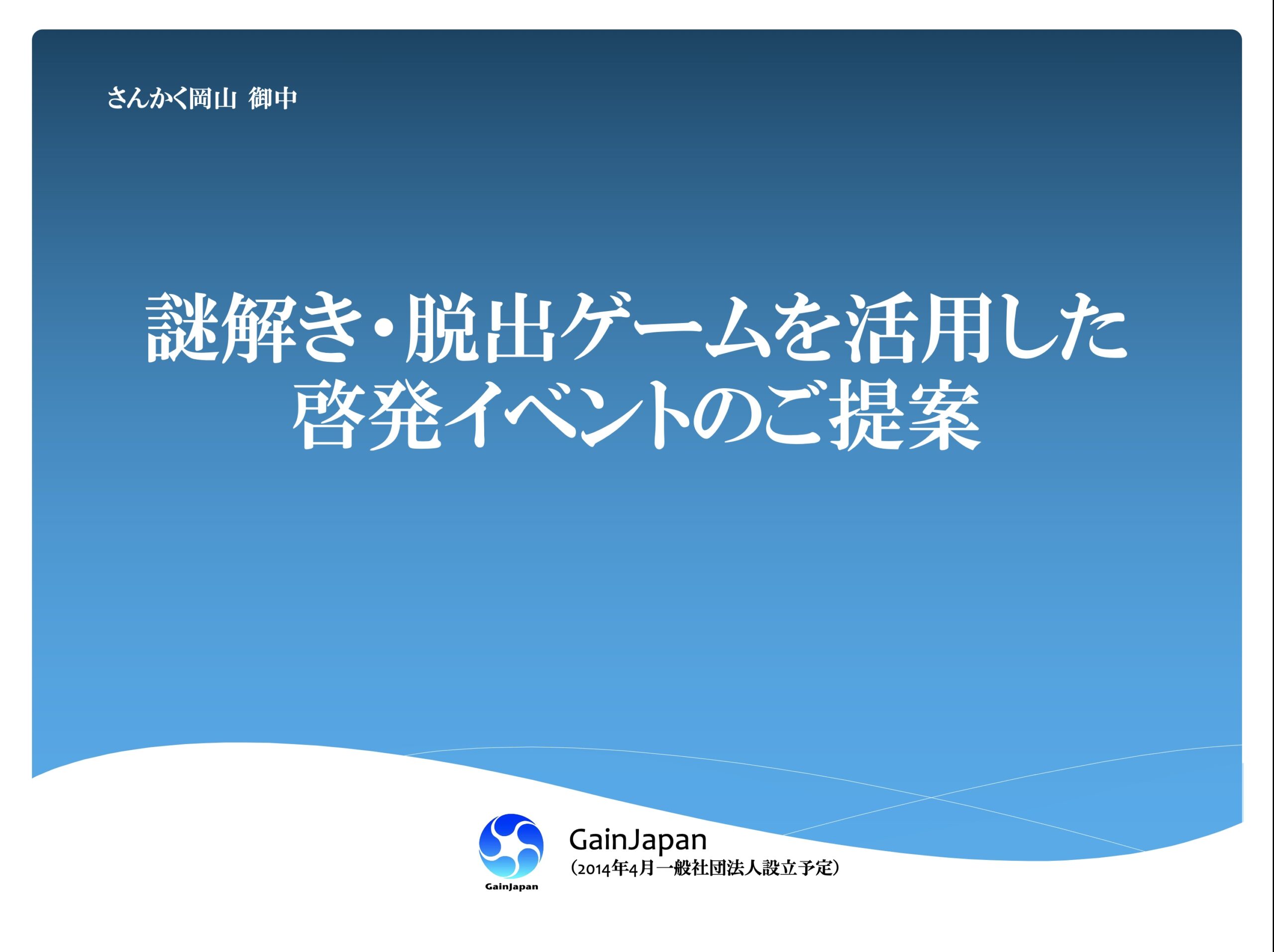 さんかく岡山 御中

謎解き・脱出ゲームを活用した啓発イベントのご提案

GainJapan

GainJapan
（2014年4月一般社団法人設立予定）